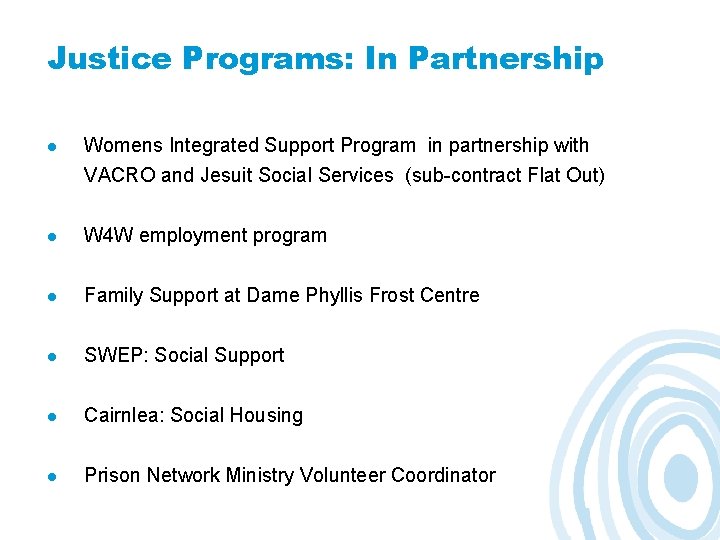 Justice Programs: In Partnership

- Womens Integrated Support Program in partnership with VACRO and Jesuit Social Services (sub-contract Flat Out)
- W4W employment program
- Family Support at Dame Phyllis Frost Centre
- SWEP: Social Support
- Cairnlea: Social Housing
- Prison Network Ministry Volunteer Coordinator